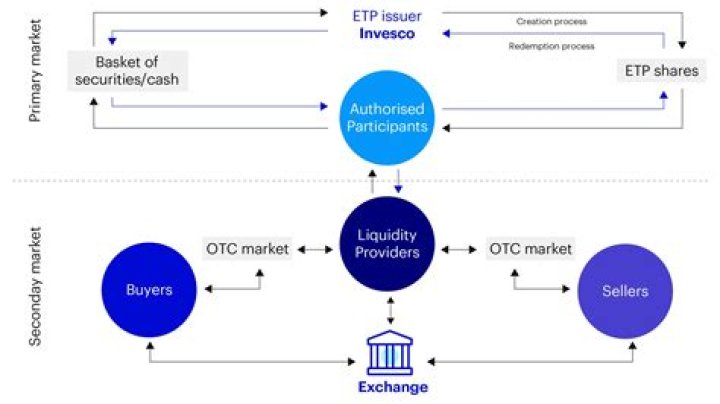 Primary market

ETP issuer
Invesco

Creation process

Redemption process

Basket of securities/cash

ETP shares

Authorised Participants

Seconday market

Liquidity Providers

OTC market

OTC market

Buyers

Sellers

Exchange